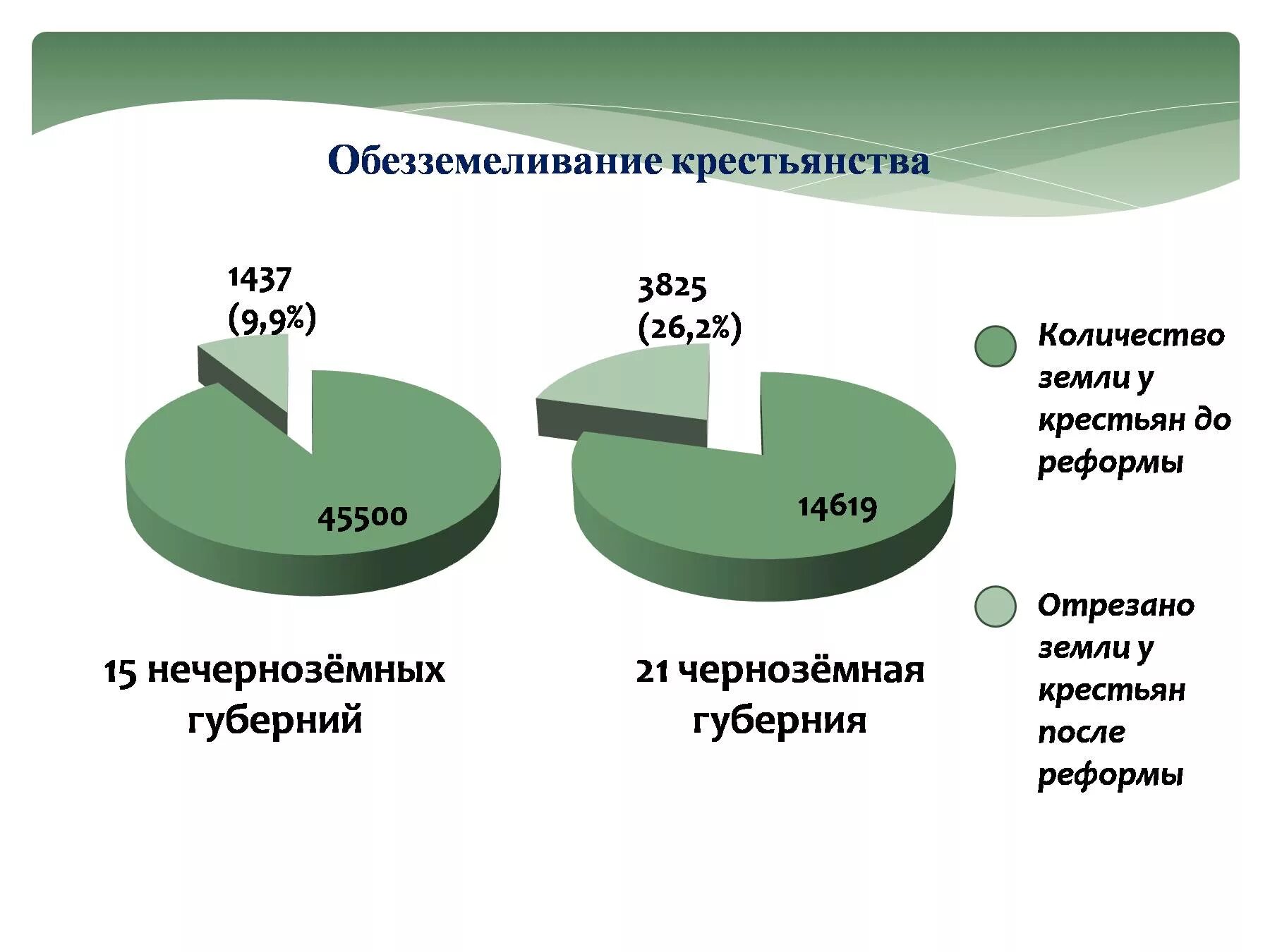 Обезземеливание крестьянства

1437
(9,9%)

45500

15 нечернозёмных губерний

3825
(26,2%)

14619

21 чернозёмная губерния

Количество земли у крестьян до реформы

Отрезано земли у крестьян после реформы